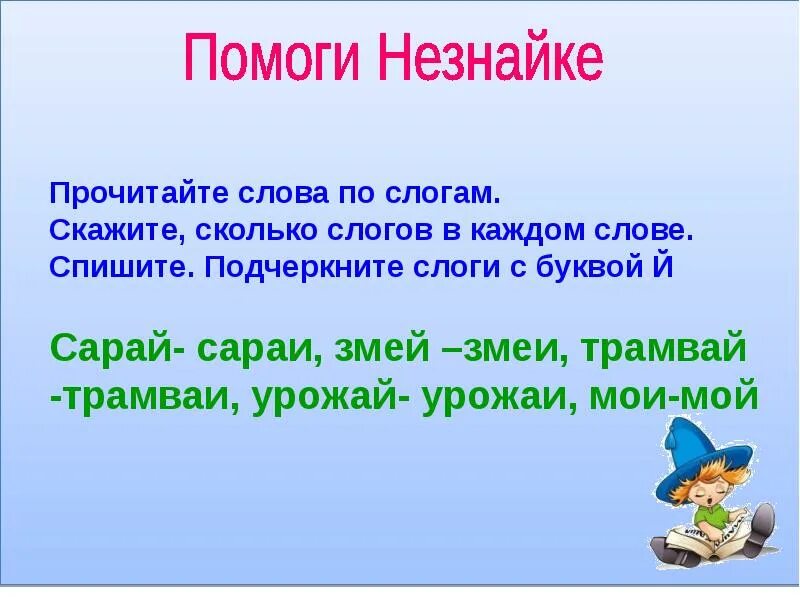 Помоги Незнайке

Прочитайте слова по слогам.
Скажите, сколько слогов в каждом слове.
Спишите. Подчеркните слоги с буквой Й

Сарай- сараи, змей –змеи, трамвай -трамваи, урожай- урожаи, мои-мой